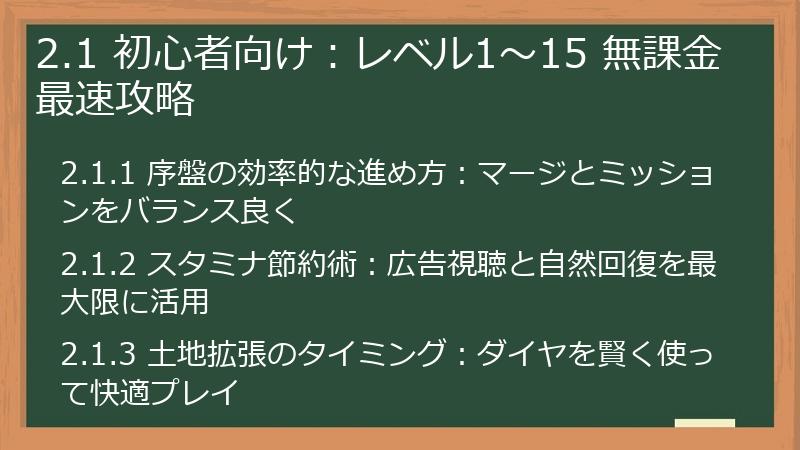 2.1 初心者向け：レベル1～15 無課金最速攻略

2.1.1 序盤の効率的な進め方：マージとミッションをバランス良く

2.1.2 スタミナ節約術：広告視聴と自然回復を最大限に活用

2.1.3 土地拡張のタイミング：ダイヤを賢く使って快適プレイ